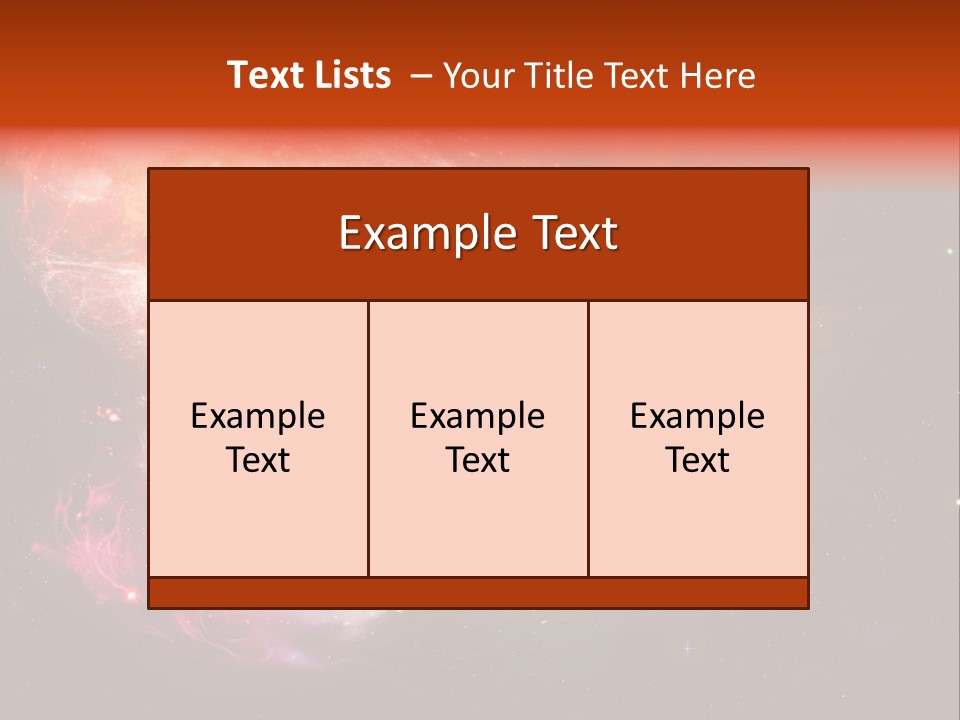 Text Lists – Your Title Text Here

Example Text

Example Text

Example Text

Example Text